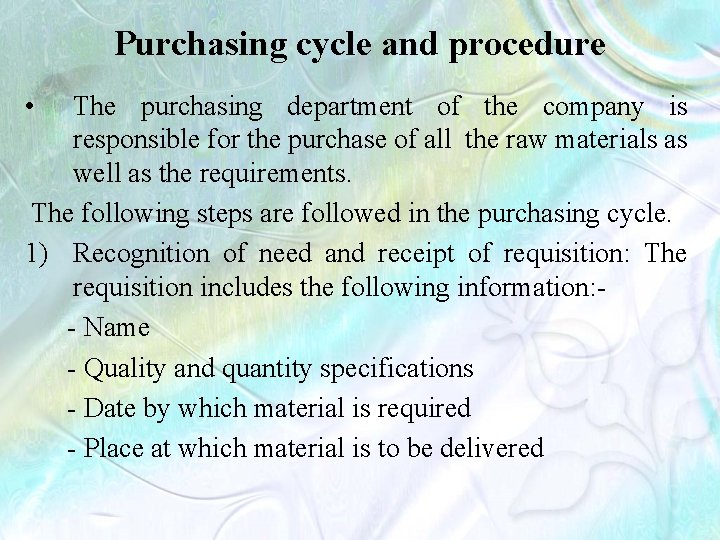 Purchasing cycle and procedure

• The purchasing department of the company is responsible for the purchase of all the raw materials as well as the requirements.

The following steps are followed in the purchasing cycle.

1) Recognition of need and receipt of requisition: The requisition includes the following information:-

- Name

- Quality and quantity specifications

- Date by which material is required

- Place at which material is to be delivered